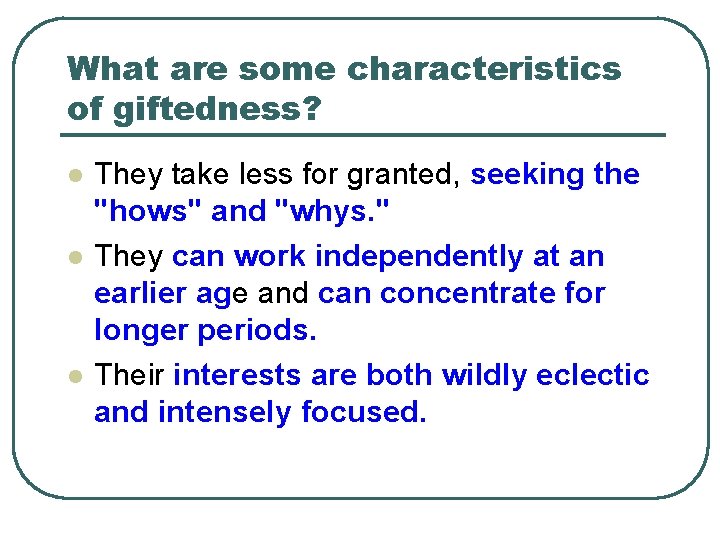 What are some characteristics of giftedness?

- They take less for granted, seeking the "hows" and "whys."
- They can work independently at an earlier age and can concentrate for longer periods.
- Their interests are both wildly eclectic and intensely focused.